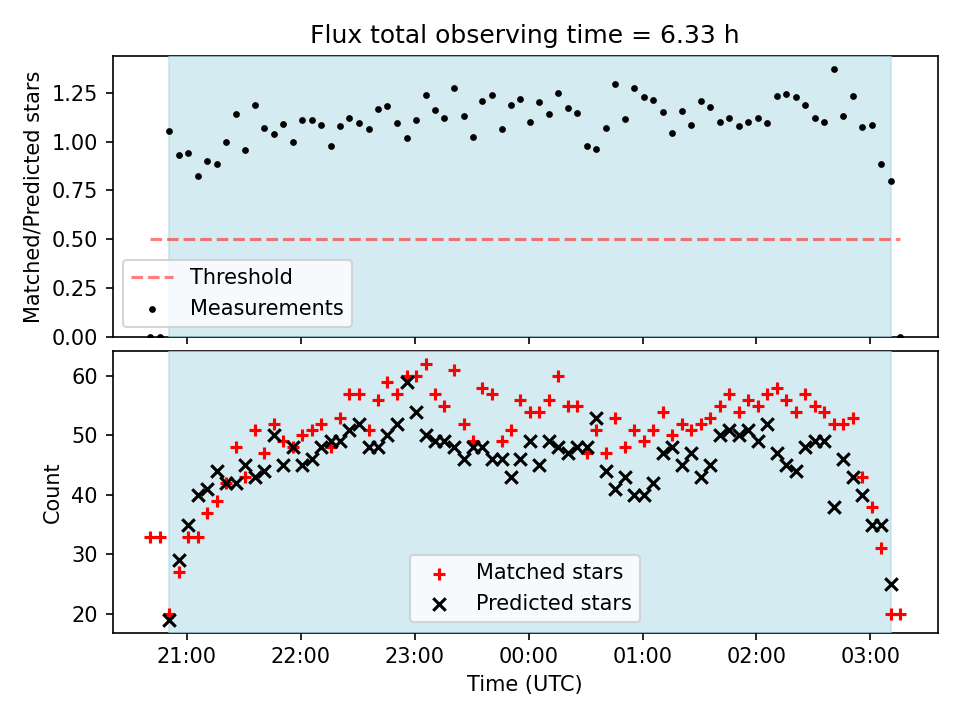 Flux total observing time = 6.33 h

Matched/Predicted stars

1.25
1.00
0.75
0.50
0.25
0.00

Threshold
Measurements

Count

60
50
40
30
20

Matched stars
Predicted stars

21:00
22:00
23:00
00:00
01:00
02:00
03:00

Time (UTC)